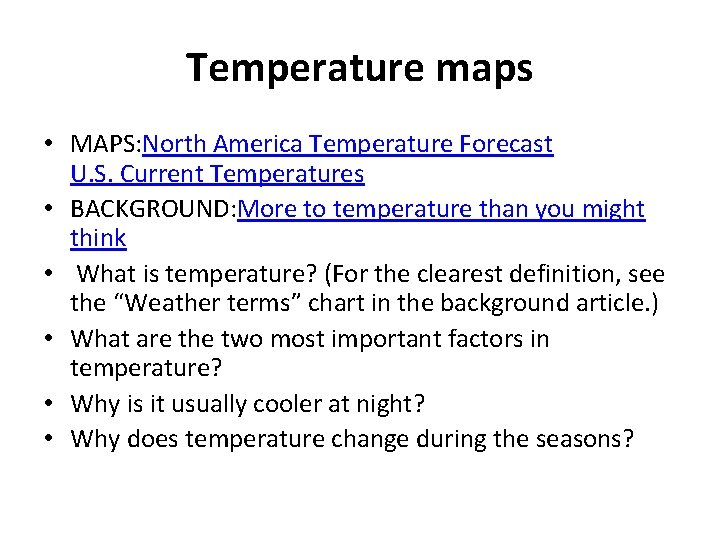 Temperature maps

• MAPS:North America Temperature Forecast U.S. Current Temperatures
• BACKGROUND:More to temperature than you might think
• What is temperature? (For the clearest definition, see the “Weather terms” chart in the background article.)
• What are the two most important factors in temperature?
• Why is it usually cooler at night?
• Why does temperature change during the seasons?